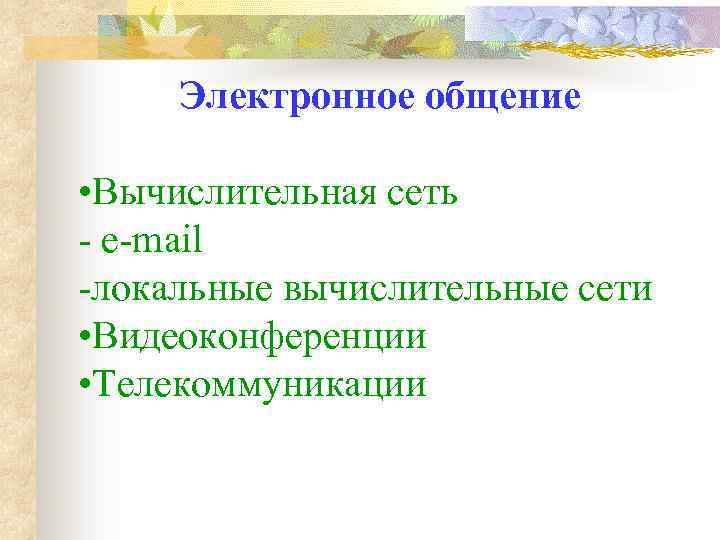 Электронное общение

•Вычислительная сеть
- e-mail
-локальные вычислительные сети
•Видеоконференции
•Телекоммуникации